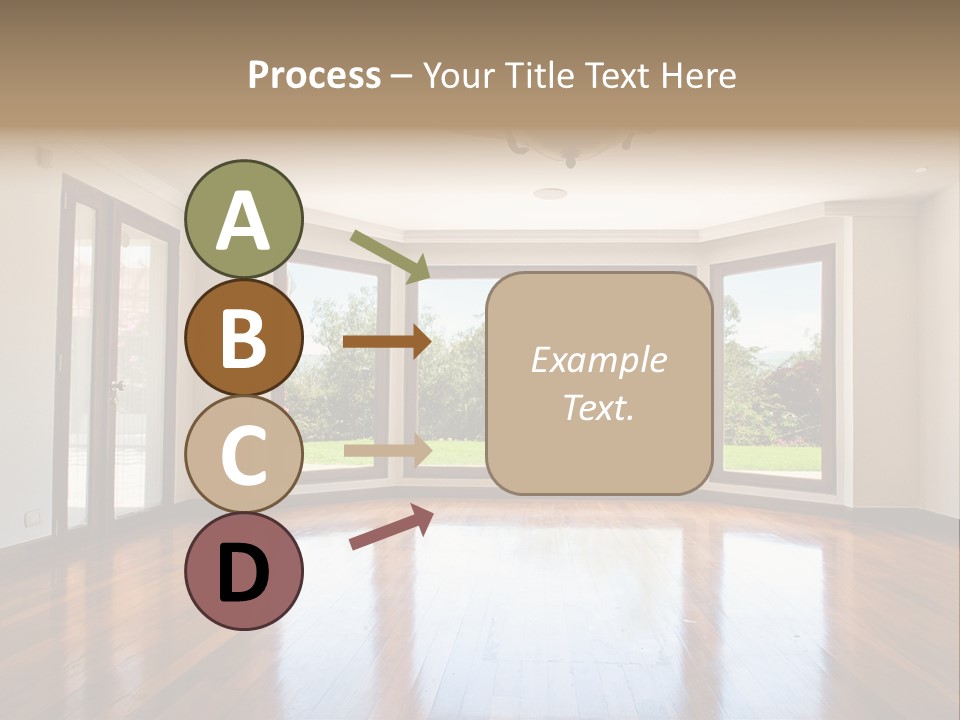 Process – Your Title Text Here

A

B

C

D

Example Text.